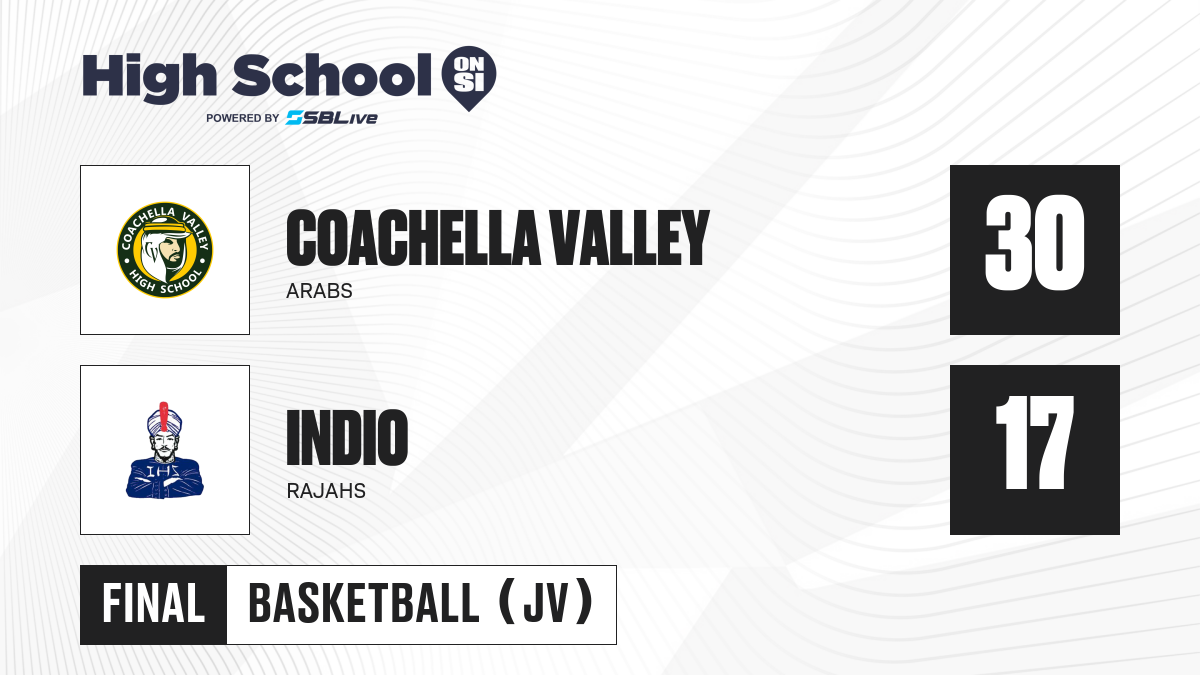 High School ON SI
POWERED BY SBLive

COACHELLA VALLEY HIGH SCHOOL

COACHELLA VALLEY
ARABS
30

IHS

INDIO
RAJAHS
17

FINAL BASKETBALL (JV)